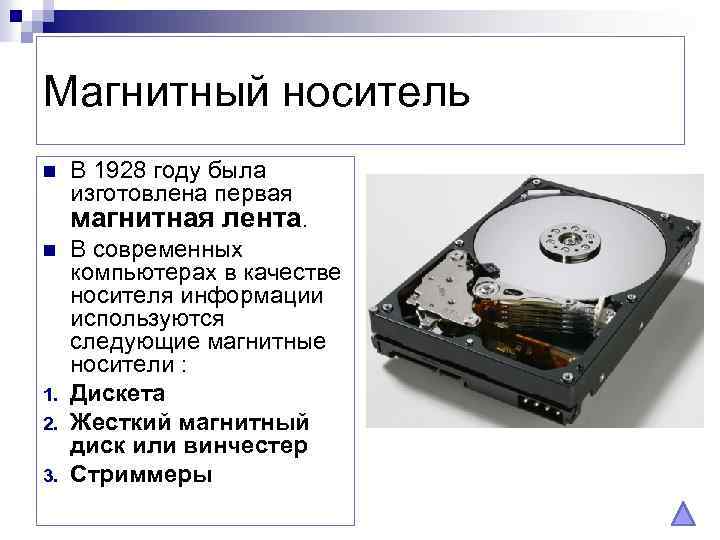 Магнитный носитель

В 1928 году была изготовлена первая магнитная лента.

В современных компьютерах в качестве носителя информации используются следующие магнитные носители :

1. Дискета
2. Жесткий магнитный диск или винчестер
3. Стриммеры